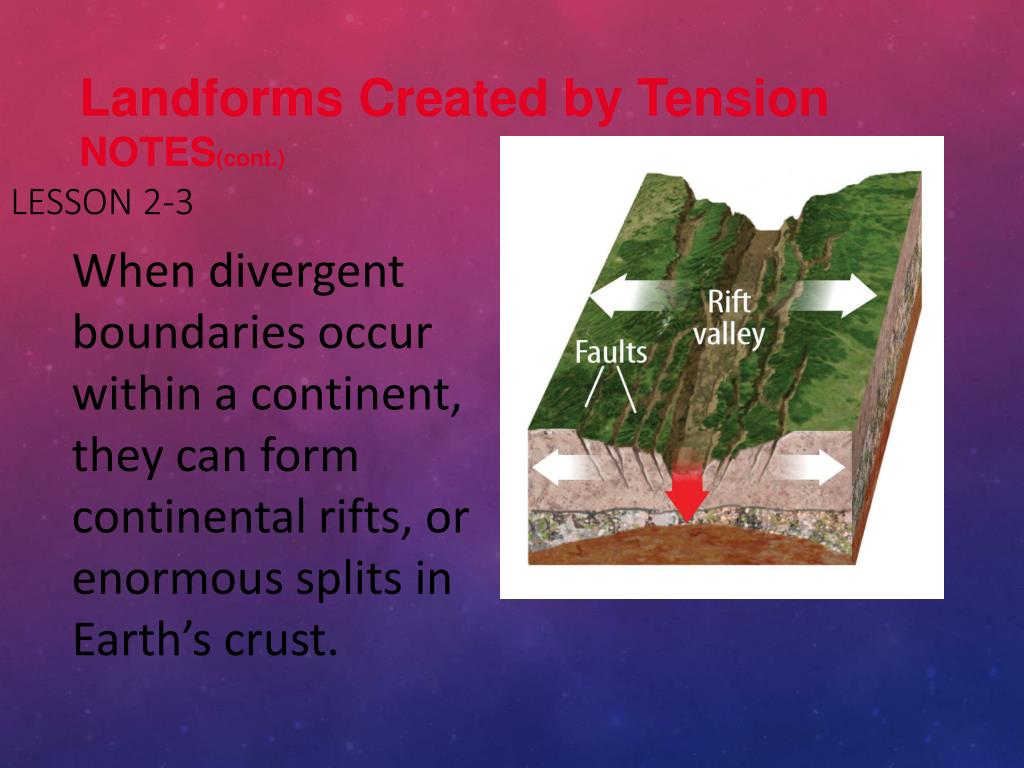 Landforms Created by Tension NOTES(cont.)

LESSON 2-3

When divergent boundaries occur within a continent, they can form continental rifts, or enormous splits in Earth's crust.

Rift valley

Faults